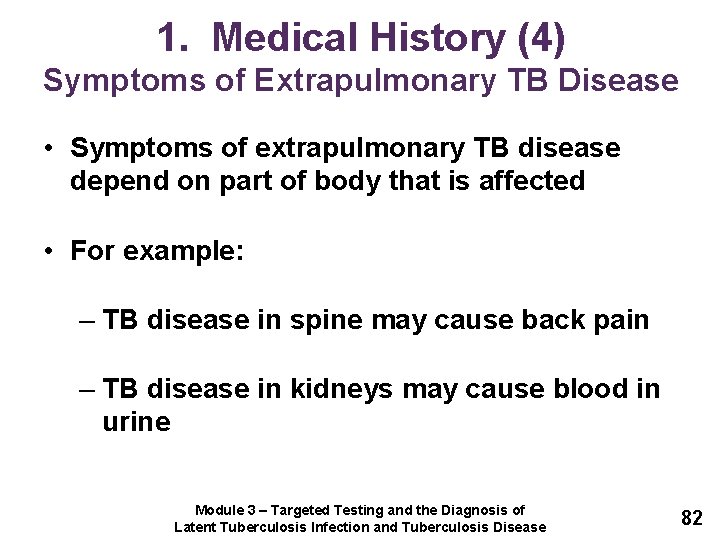 1. Medical History (4)
Symptoms of Extrapulmonary TB Disease

• Symptoms of extrapulmonary TB disease depend on part of body that is affected

• For example:

– TB disease in spine may cause back pain

– TB disease in kidneys may cause blood in urine

Module 3 – Targeted Testing and the Diagnosis of Latent Tuberculosis Infection and Tuberculosis Disease

82